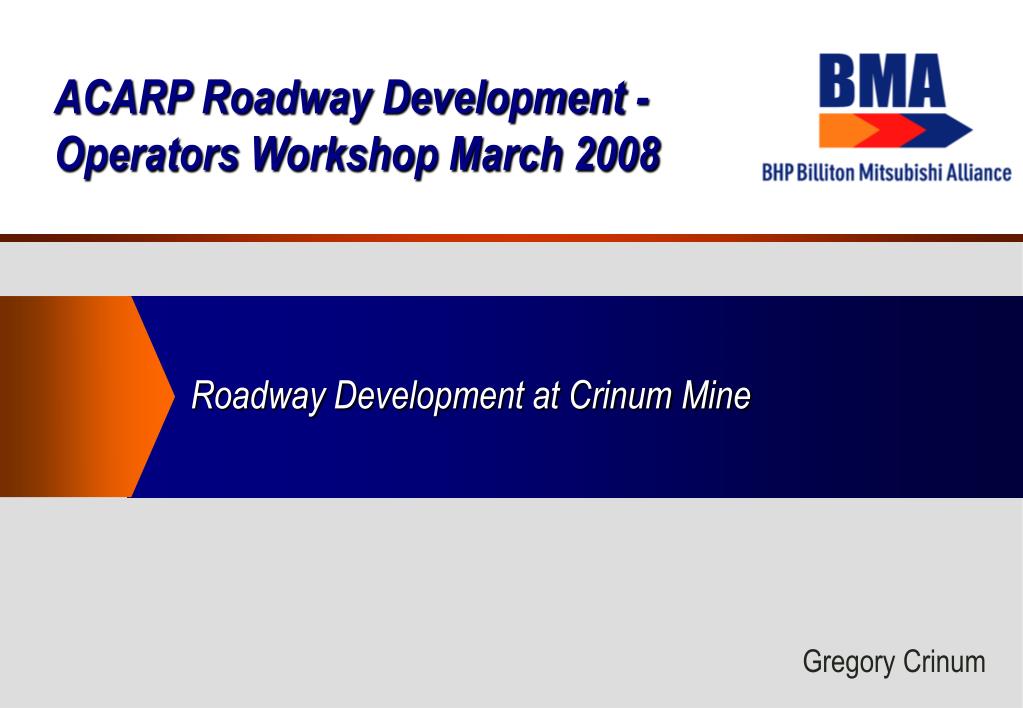 ACARP Roadway Development - Operators Workshop March 2008

BMA
BHP Billiton Mitsubishi Alliance

Roadway Development at Crinum Mine

Gregory Crinum